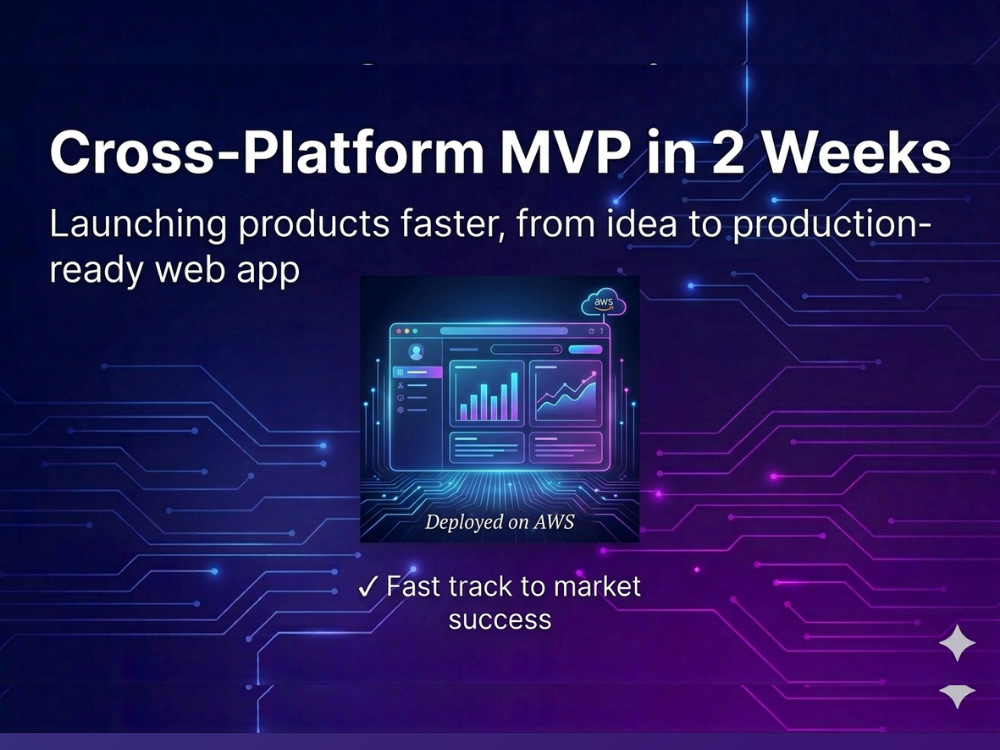 Cross-Platform MVP in 2 Weeks

Launching products faster, from idea to production-ready web app

aws

Deployed on AWS

✓ Fast track to market success